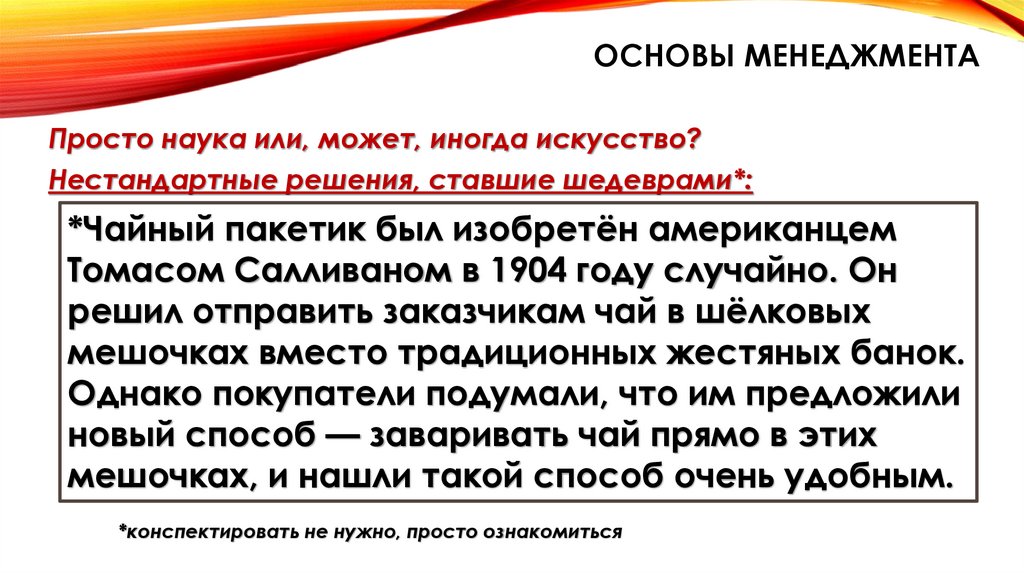 ОСНОВЫ МЕНЕДЖМЕНТА

Просто наука или, может, иногда искусство?

Нестандартные решения, ставшие шедеврами*:

*Чайный пакетик был изобретён американцем Томасом Салливаном в 1904 году случайно. Он решил отправить заказчикам чай в шёлковых мешочках вместо традиционных жестяных банок. Однако покупатели подумали, что им предложили новый способ — заваривать чай прямо в этих мешочках, и нашли такой способ очень удобным.

*конспектировать не нужно, просто ознакомиться